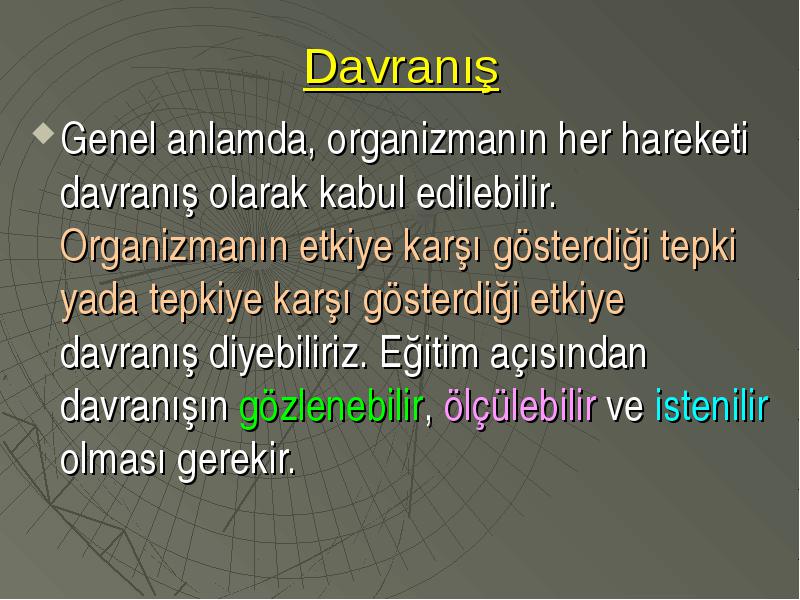 Davranış

Genel anlamda, organizmanın her hareketi davranış olarak kabul edilebilir. Organizmanın etkiye karşı gösterdiği tepki yada tepkiye karşı gösterdiği etkiye davranış diyebiliriz. Eğitim açısından davranışın gözlenebilir, ölçülebilir ve istenilir olması gerekir.